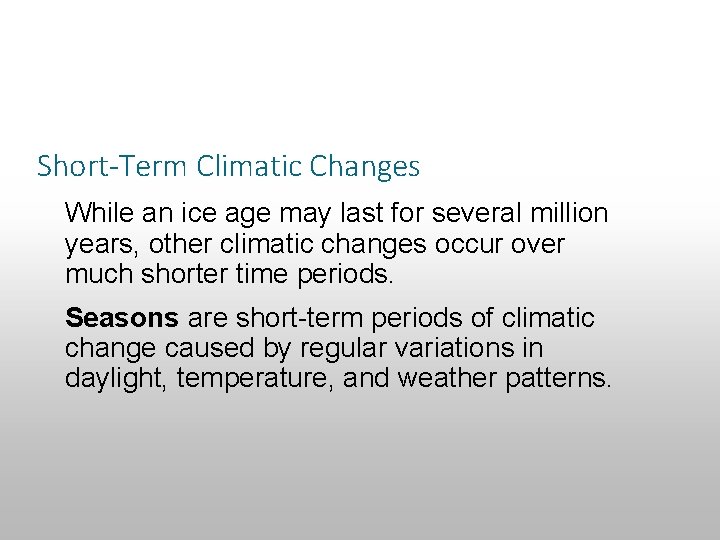 Short-Term Climatic Changes

While an ice age may last for several million years, other climatic changes occur over much shorter time periods.

Seasons are short-term periods of climatic change caused by regular variations in daylight, temperature, and weather patterns.